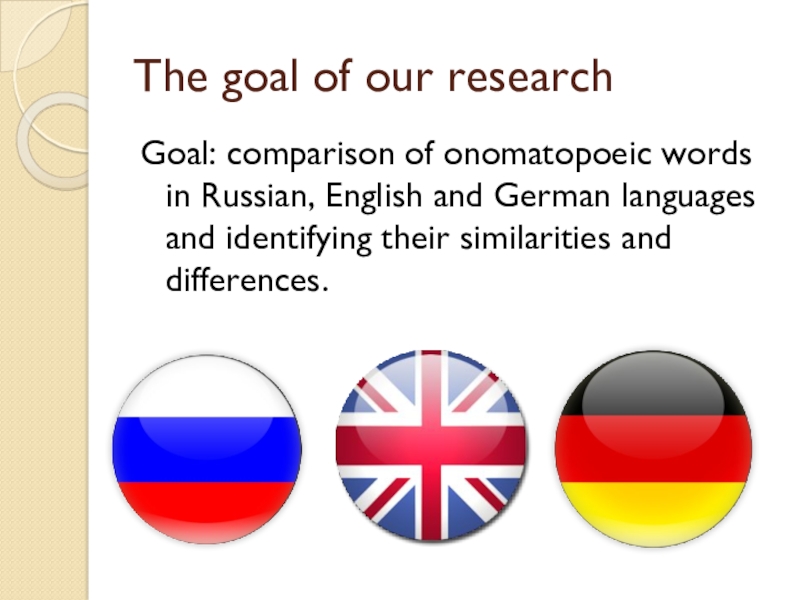 The goal of our research

Goal: comparison of onomatopoeic words in Russian, English and German languages and identifying their similarities and differences.